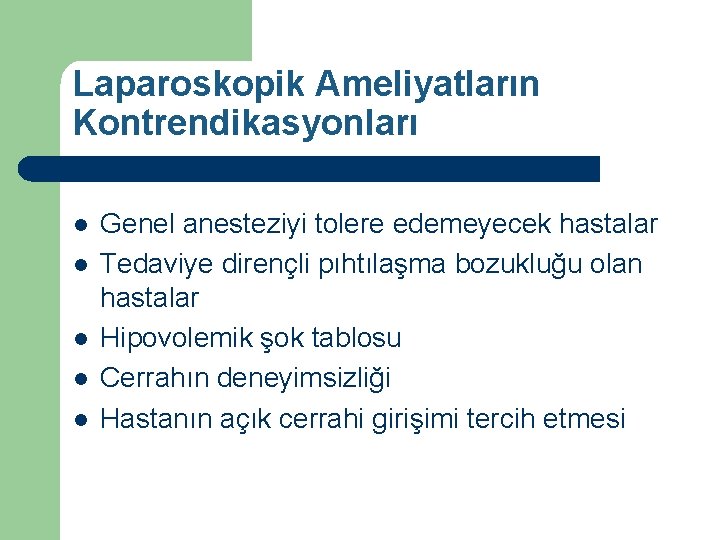 Laparoskopik Ameliyatların Kontrendikasyonları

- Genel anesteziyi tolere edemeyecek hastalar
- Tedaviye dirençli pıhtılaşma bozukluğu olan hastalar
- Hipovolemik şok tablosu
- Cerrahın deneyimsizliği
- Hastanın açık cerrahi girişimi tercih etmesi